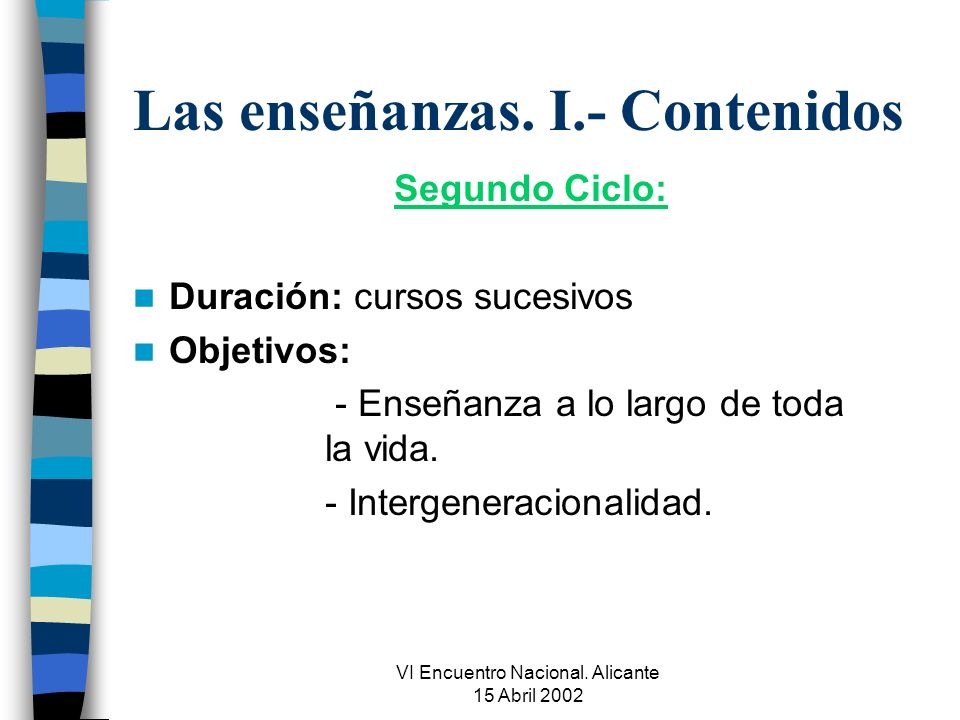 Las enseñanzas. I.- Contenidos

Segundo Ciclo:

Duración: cursos sucesivos

Objetivos:

- Enseñanza a lo largo de toda la vida.

- Intergeneracionalidad.

VI Encuentro Nacional. Alicante
15 Abril 2002